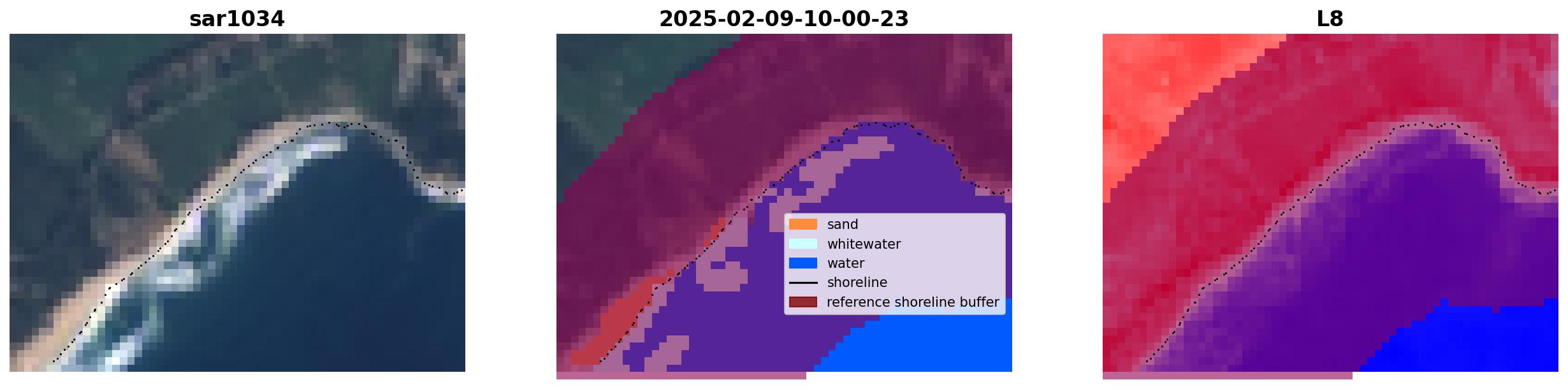 sar1034

2025-02-09-10-00-23

sand
whitewater
water
shoreline
reference shoreline buffer

L8